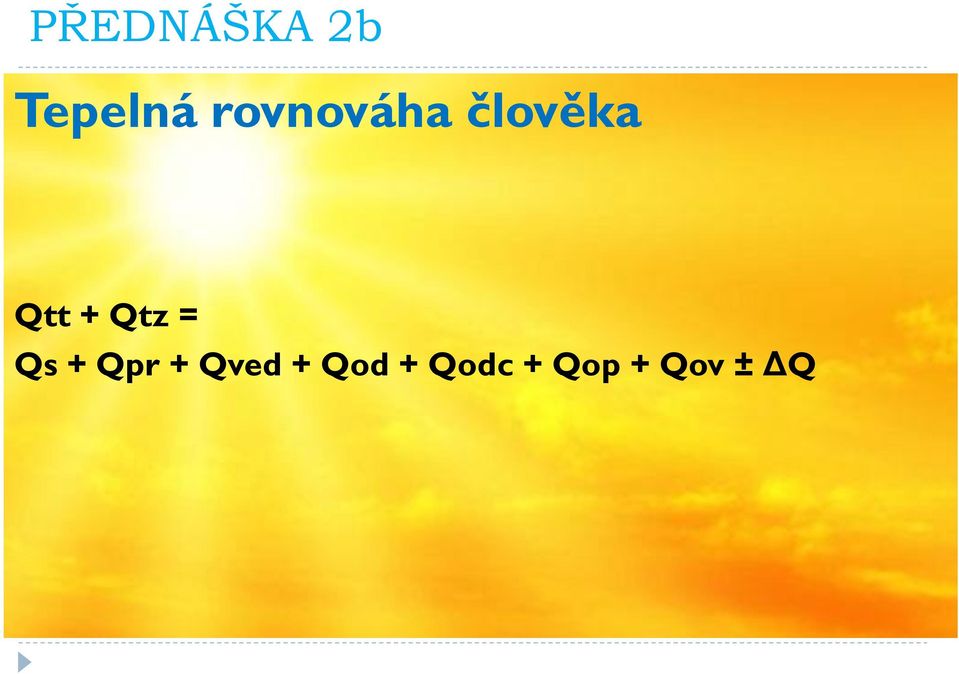 PŘEDNÁŠKA 2b

Tepelná rovnováha člověka

Qtt + Qtz =
Qs + Qpr + Qved + Qod + Qodc + Qop + Qov ± ΔQ